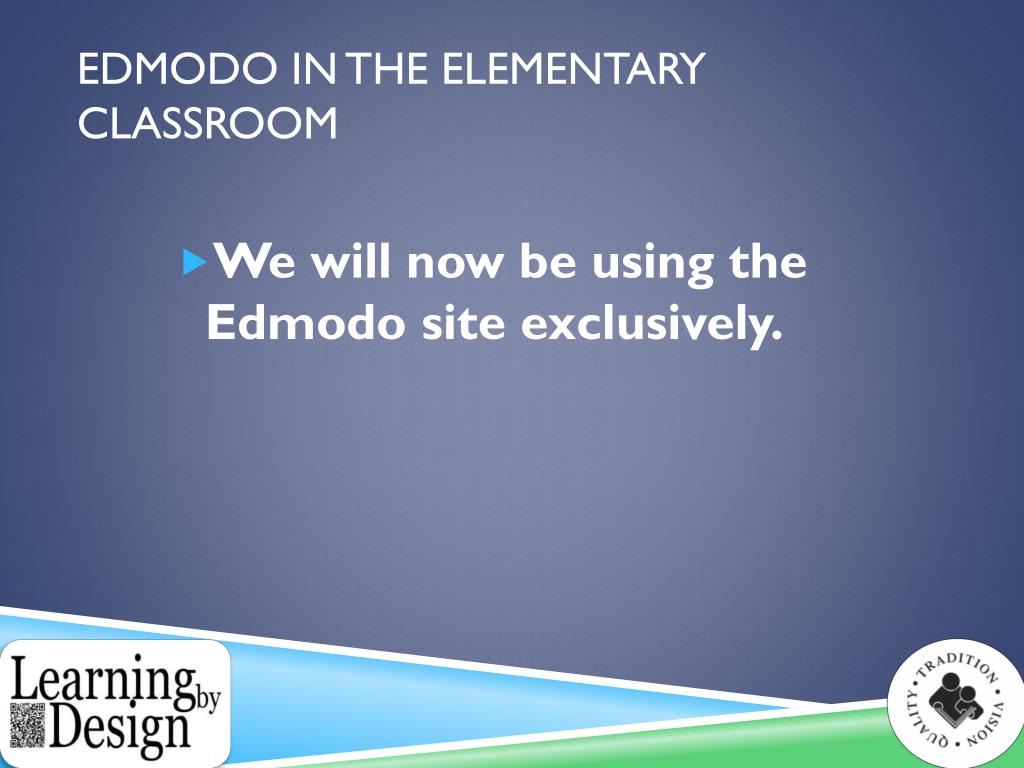 EDMODO IN THE ELEMENTARY CLASSROOM

We will now be using the Edmodo site exclusively.

Learning by Design

TRADITION • VISION • QUALITY •